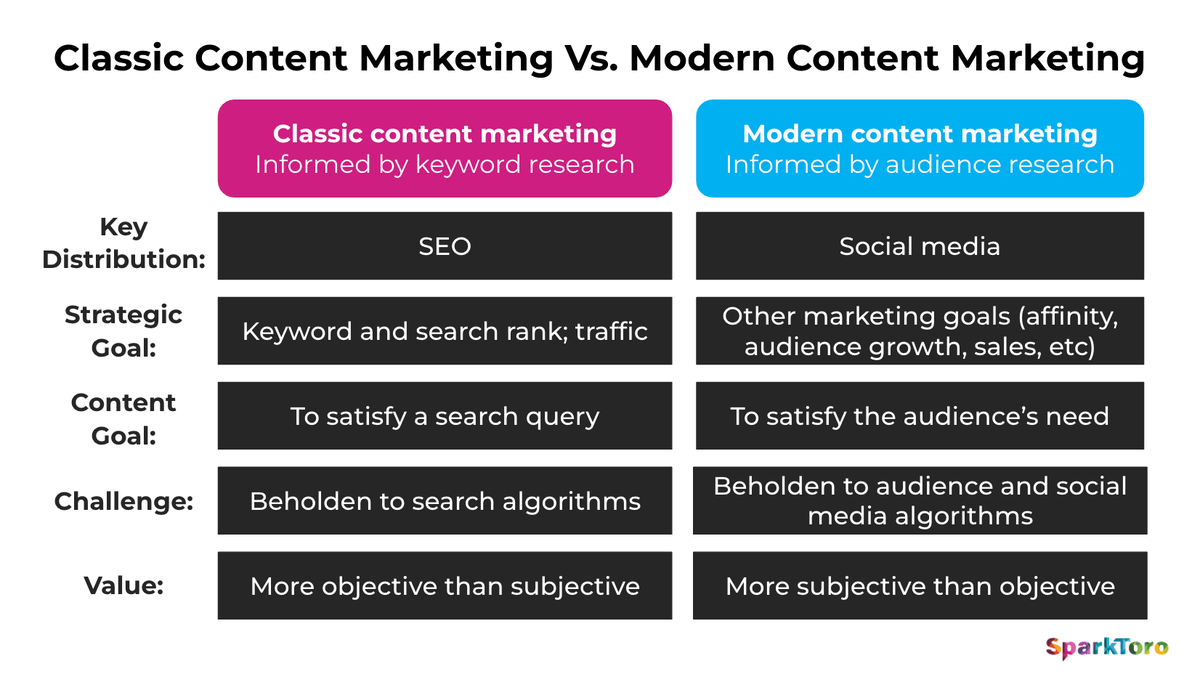 Classic Content Marketing Vs. Modern Content Marketing

| | Classic content marketing Informed by keyword research | Modern content marketing Informed by audience research |
|---|---|---|
| Key Distribution: | SEO | Social media |
| Strategic Goal: | Keyword and search rank; traffic | Other marketing goals (affinity, audience growth, sales, etc) |
| Content Goal: | To satisfy a search query | To satisfy the audience's need |
| Challenge: | Beholden to search algorithms | Beholden to audience and social media algorithms |
| Value: | More objective than subjective | More subjective than objective |

SparkToro